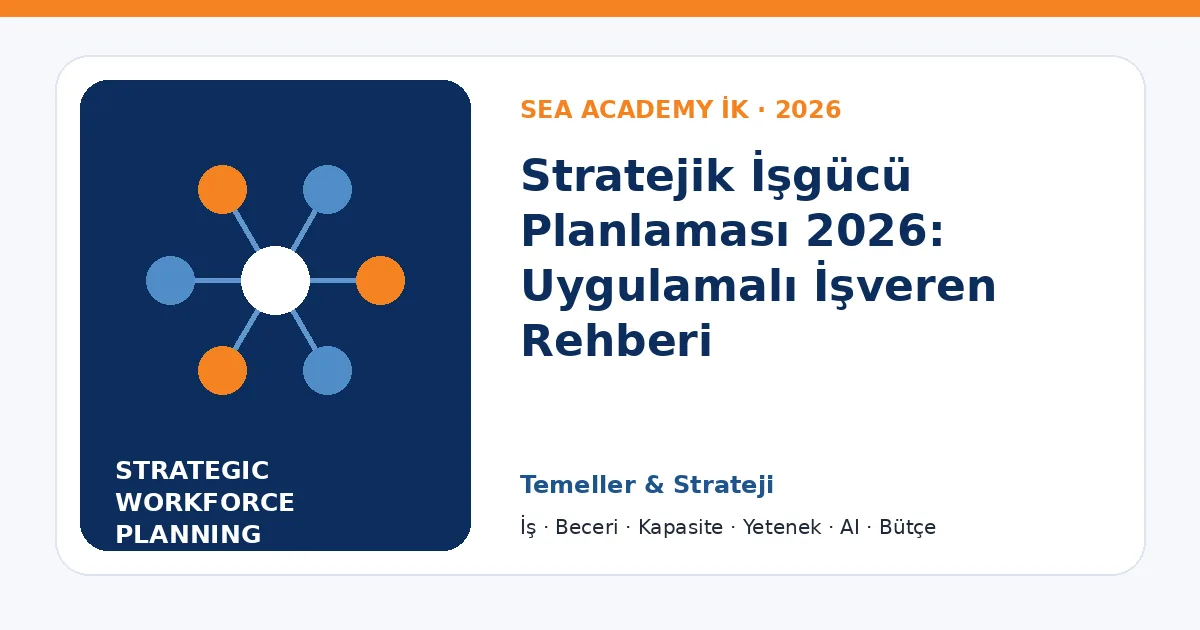 STRATEGIC WORKFORCE PLANNING

SEA ACADEMY İK · 2026

Stratejik İşgücü Planlaması 2026: Uygulamalı İşveren Rehberi

Temeller & Strateji

İş · Beceri · Kapasite · Yetenek · AI · Bütçe